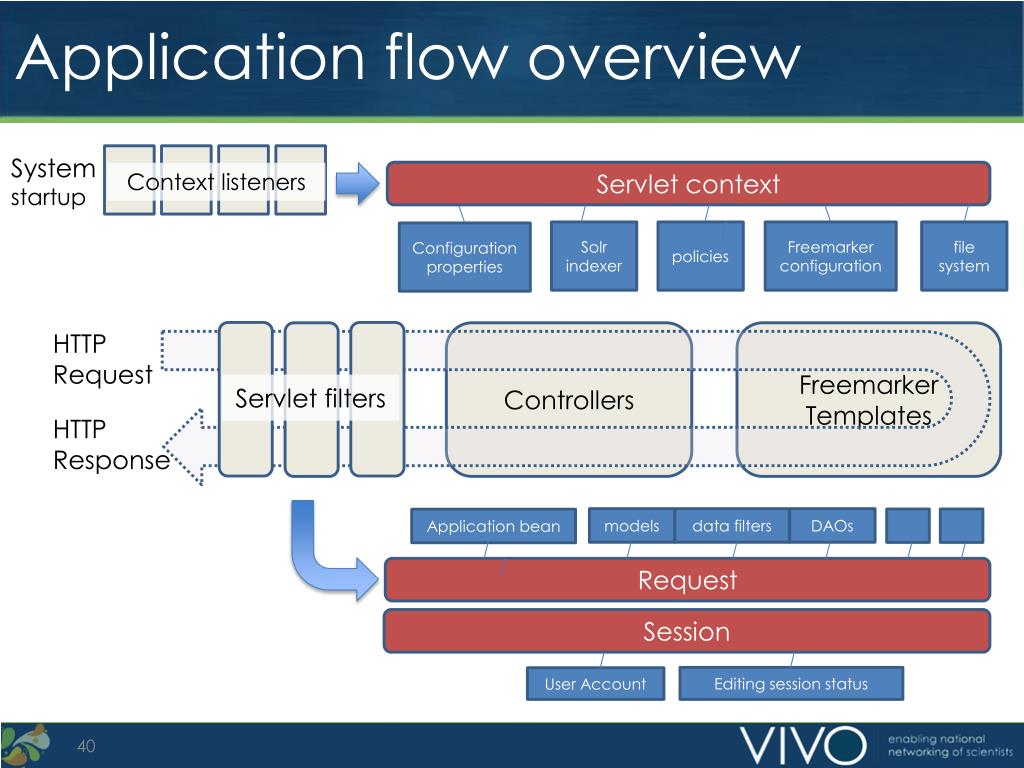 Application flow overview

System startup

Context listeners

Servlet context

Configuration properties

Solr indexer

policies

Freemarker configuration

file system

HTTP Request

HTTP Response

Servlet filters

Controllers

Freemarker Templates

Application bean

models

data filters

DAOs

Request

Session

User Account

Editing session status

40

VIVO

enabling national networking of scientists